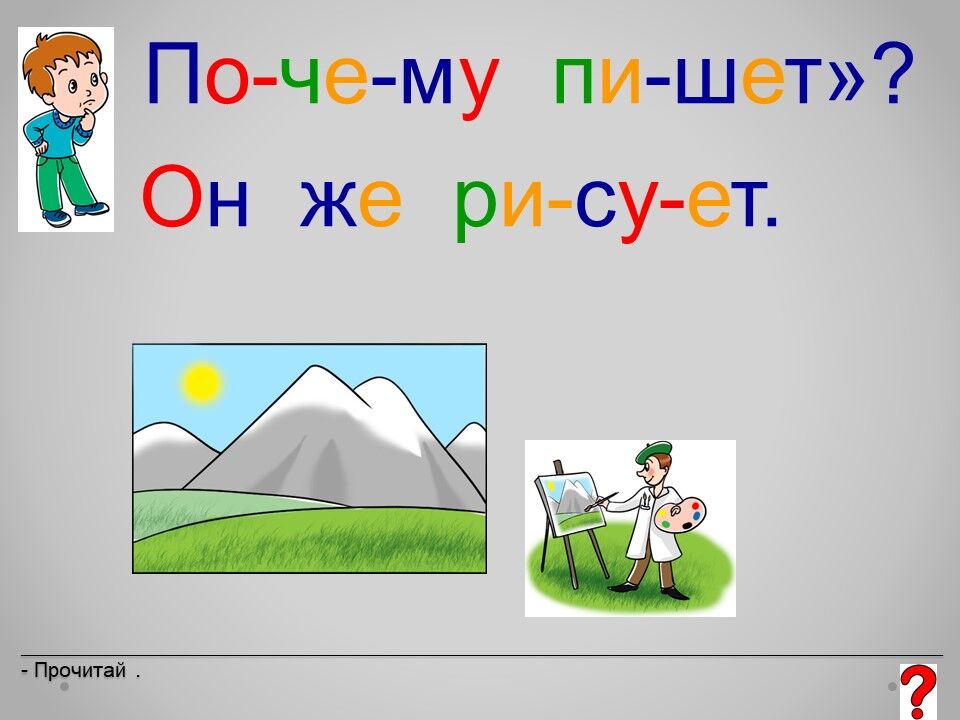 По-че-му пи-шет»?
Он же ри-су-ет.

- Прочитай .

?